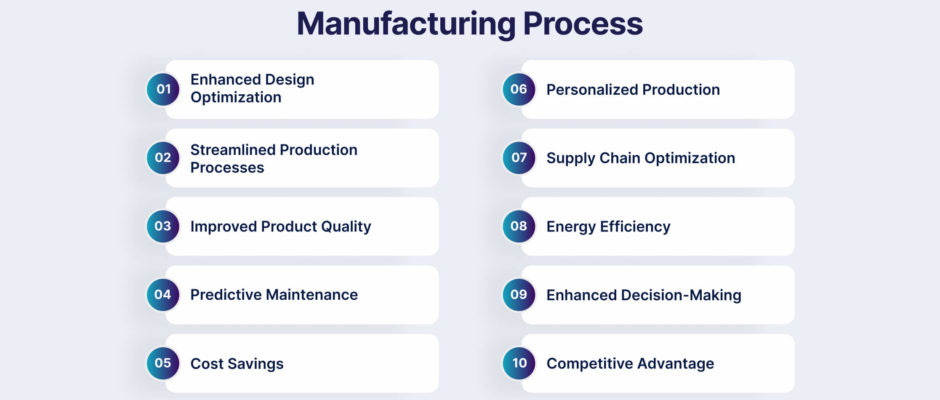 Manufacturing Process

01 Enhanced Design Optimization

02 Streamlined Production Processes

03 Improved Product Quality

04 Predictive Maintenance

05 Cost Savings

06 Personalized Production

07 Supply Chain Optimization

08 Energy Efficiency

09 Enhanced Decision-Making

10 Competitive Advantage